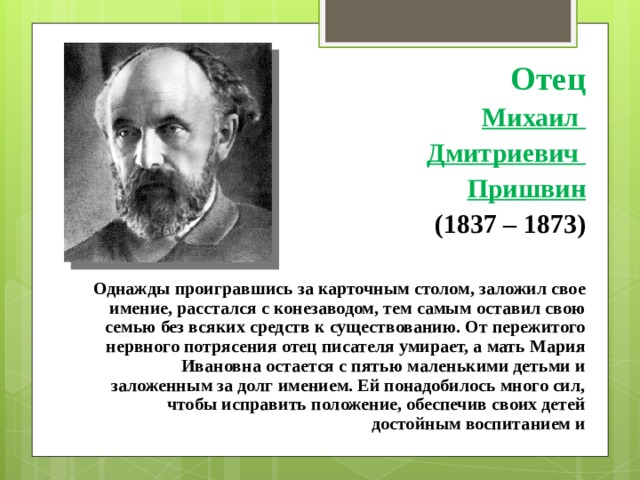 Отец

Михаил

Дмитриевич

Пришвин

(1837 – 1873)

Однажды проигравшись за карточным столом, заложил свое имение, расстался с конезаводом, тем самым оставил свою семью без всяких средств к существованию. От пережитого нервного потрясения отец писателя умирает, а мать Мария Ивановна остается с пятью маленькими детьми и заложенным за долг имением. Ей понадобилось много сил, чтобы исправить положение, обеспечив своих детей достойным воспитанием и